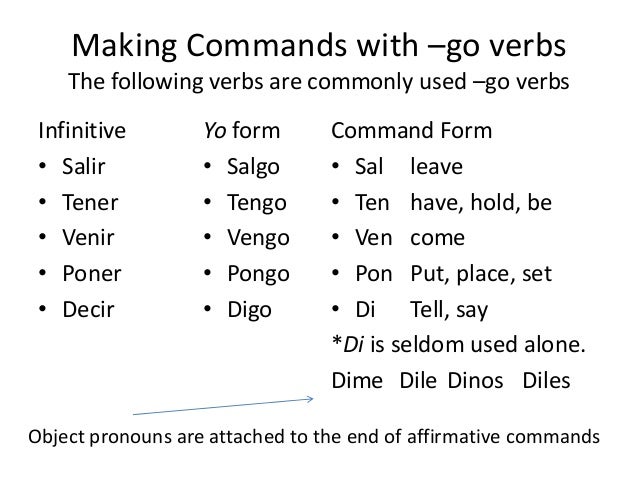 Making Commands with –go verbs
The following verbs are commonly used –go verbs

Infinitive
• Salir
• Tener
• Venir
• Poner
• Decir

Yo form
• Salgo
• Tengo
• Vengo
• Pongo
• Digo

Command Form
• Sal leave
• Ten have, hold, be
• Ven come
• Pon Put, place, set
• Di Tell, say

*Di is seldom used alone.

Dime Dile Dinos Diles

Object pronouns are attached to the end of affirmative commands